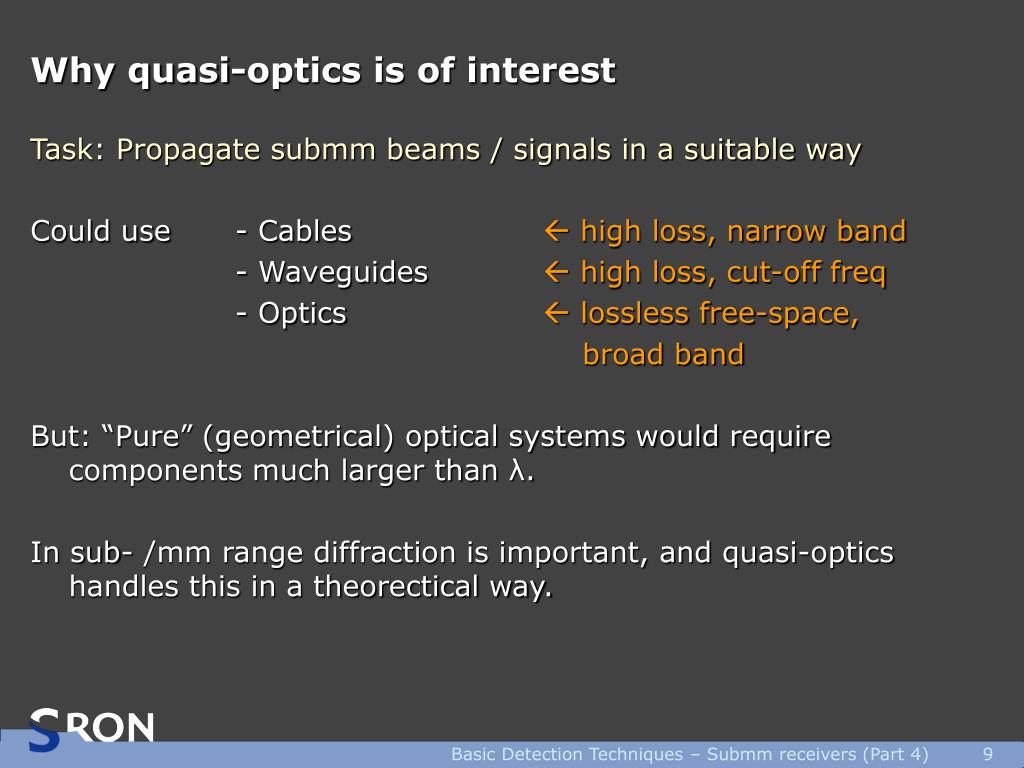 Why quasi-optics is of interest

Task: Propagate submm beams / signals in a suitable way

Could use - Cables ← high loss, narrow band
- Waveguides ← high loss, cut-off freq
- Optics ← lossless free-space, broad band

But: “Pure” (geometrical) optical systems would require components much larger than λ.

In sub- /mm range diffraction is important, and quasi-optics handles this in a theorectical way.

SRON

Basic Detection Techniques – Submm receivers (Part 4) 9